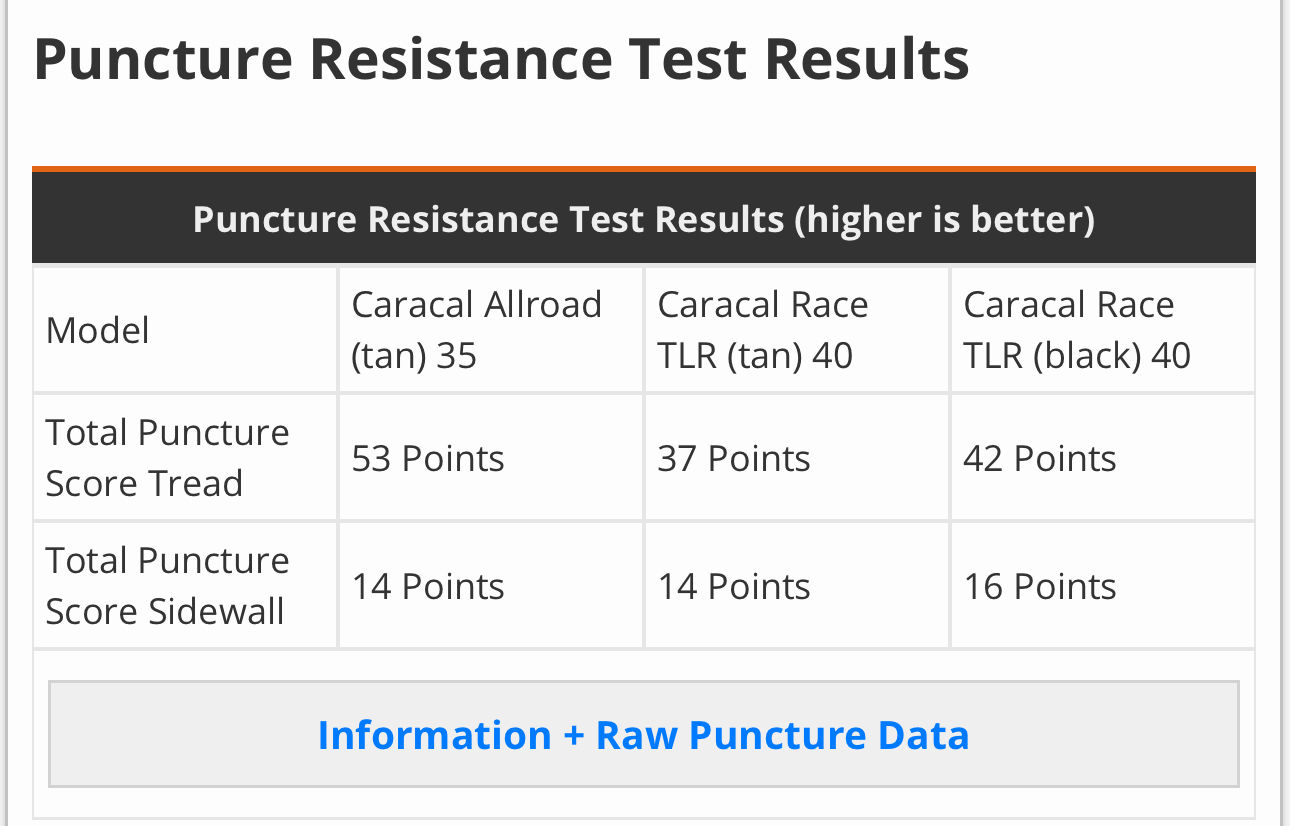 Puncture Resistance Test Results

Puncture Resistance Test Results (higher is better)

| Model | Caracal Allroad (tan) 35 | Caracal Race TLR (tan) 40 | Caracal Race TLR (black) 40 |
|---|---|---|---|
| Total Puncture Score Tread | 53 Points | 37 Points | 42 Points |
| Total Puncture Score Sidewall | 14 Points | 14 Points | 16 Points |

Information + Raw Puncture Data